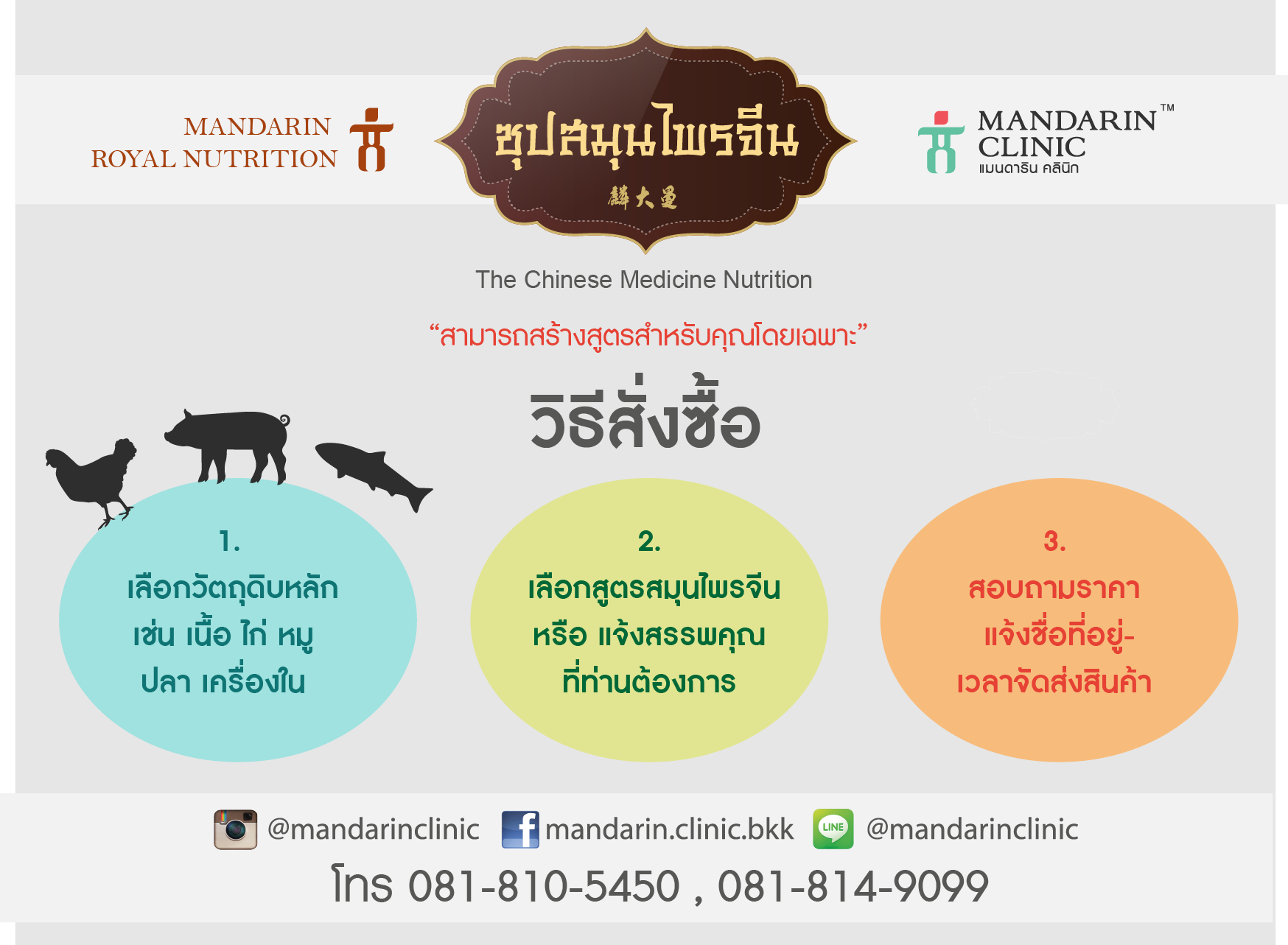 MANDARIN ROYAL NUTRITION

ซุปสมุนไพรจีน

麟大量

MANDARIN™ CLINIC
แมนดาริน คลินิก

The Chinese Medicine Nutrition

“สามารถสร้างสูตรสำหรับคุณโดยเฉพาะ”

วิธีสั่งซื้อ

1.
เลือกวัตถุดิบหลัก
เช่น เนื้อ ไก่ หมู
ปลา เครื่องใน

2.
เลือกสูตรสมุนไพรจีน
หรือ แจ้งสรรพคุณ
ที่ท่านต้องการ

3.
สอบถามราคา
แจ้งชื่อที่อยู่-
เวลาจัดส่งสินค้า

@mandarinclinic mandarin.clinic.bkk LINE @mandarinclinic

โทร 081-810-5450 , 081-814-9099